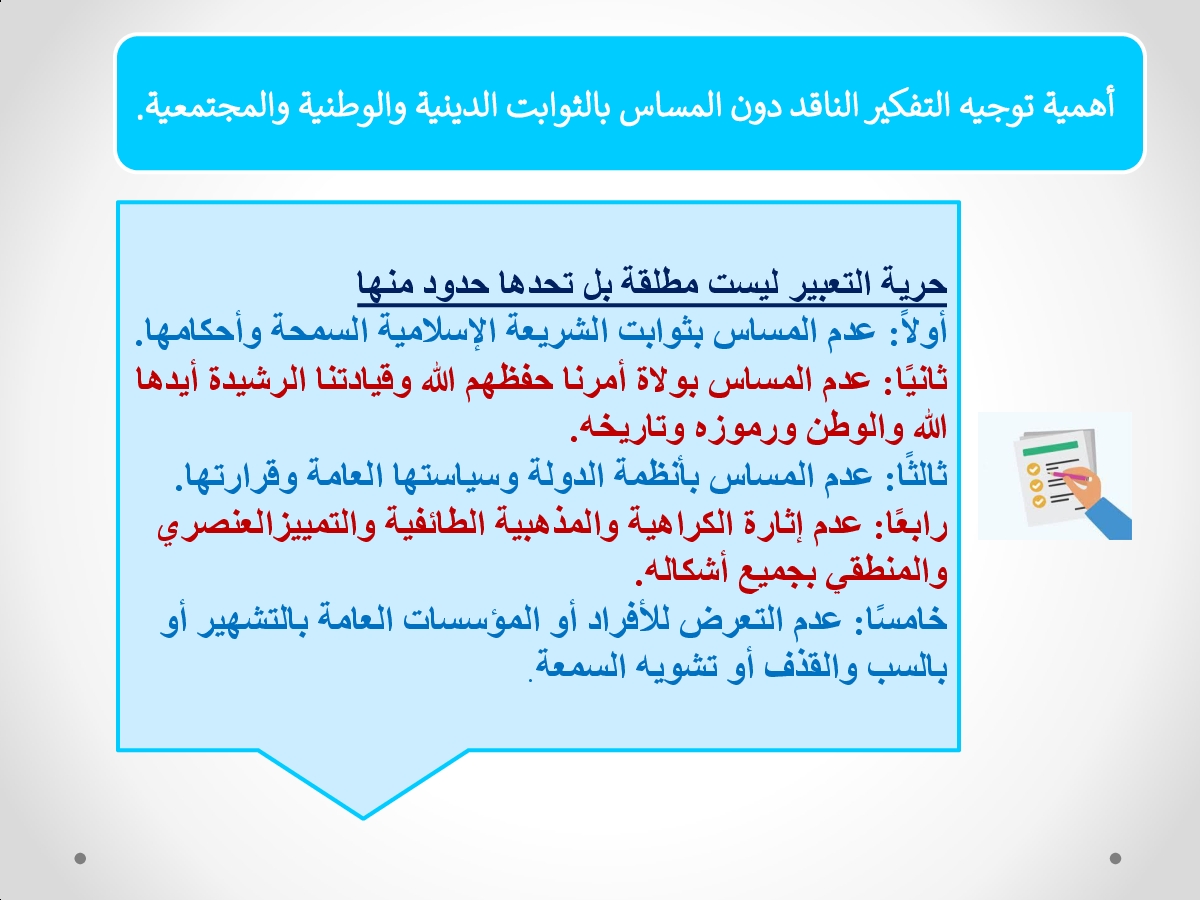 أهمية توجيه التفكير الناقد دون المساس بالثوابت الدينية والوطنية والمجتمعية.

حرية التعبير ليست مطلقة بل تحدها حدود منها
أولاً: عدم المساس بثوابت الشريعة الإسلامية السمحة وأحكامها.
ثانيًا: عدم المساس بولاة أمرنا حفظهم الله وقيادتنا الرشيدة أيدها الله والوطن ورموزه وتاريخه.
ثالثًا: عدم المساس بأنظمة الدولة وسياستها العامة وقرارتها.
رابعًا: عدم إثارة الكراهية والمذهبية الطائفية والتمييزالعنصري والمنطقي بجميع أشكاله.
خامسًا: عدم التعرض للأفراد أو المؤسسات العامة بالتشهير أو بالسب والقذف أو تشويه السمعة.